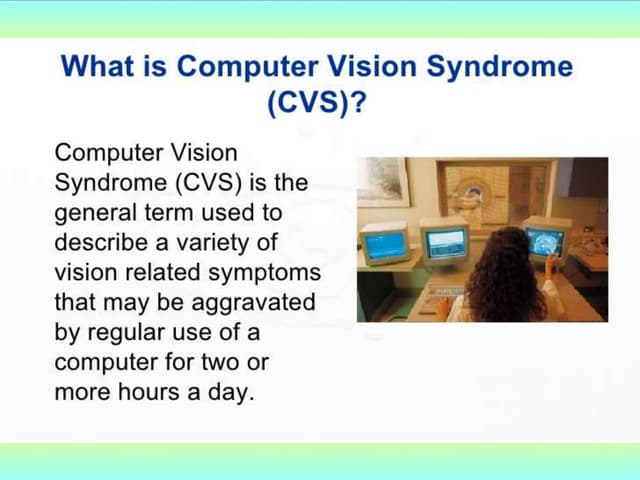 What is Computer Vision Syndrome (CVS)?

Computer Vision Syndrome (CVS) is the general term used to describe a variety of vision related symptoms that may be aggravated by regular use of a computer for two or more hours a day.